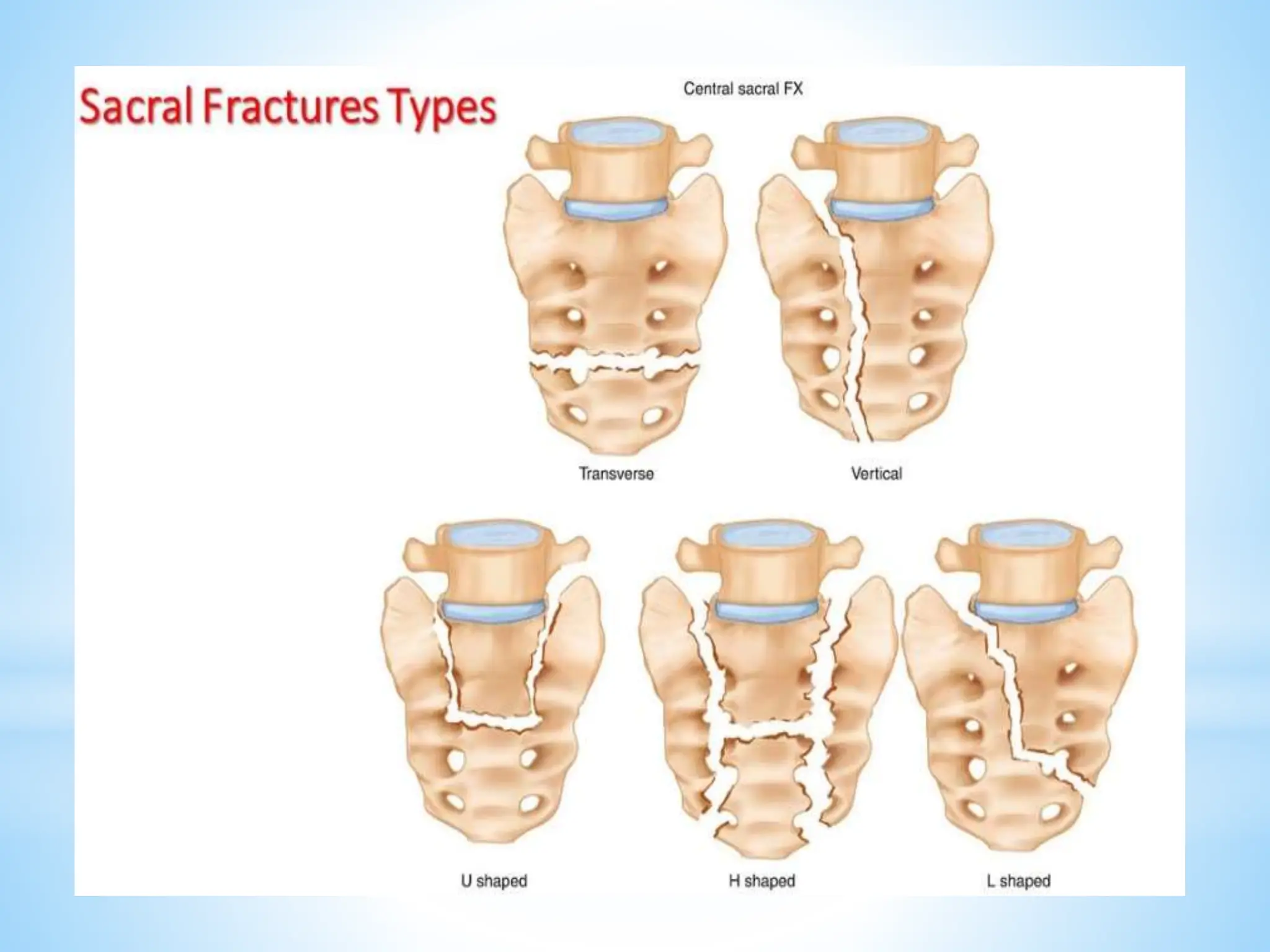 Sacral Fractures Types

Central sacral FX

Transverse

Vertical

U shaped

H shaped

L shaped